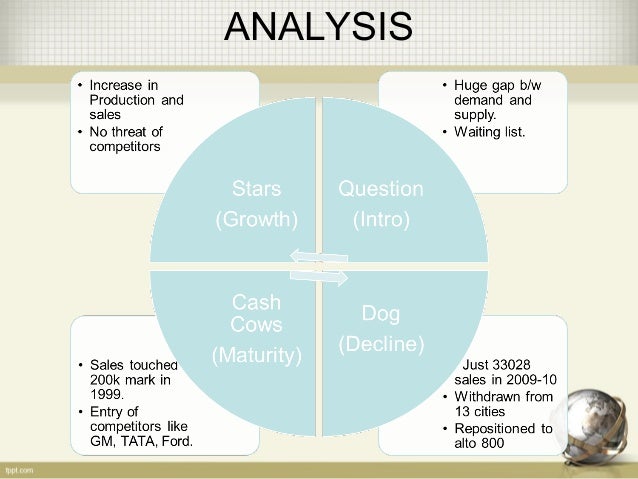 ANALYSIS

• Increase in Production and sales
• No threat of competitors

• Huge gap b/w demand and supply.
• Waiting list.

Stars
(Growth)

Question
(Intro)

Cash Cows
(Maturity)

Dog
(Decline)

• Sales touched 200k mark in 1999.
• Entry of competitors like GM, TATA, Ford.

Just 33028 sales in 2009-10
• Withdrawn from 13 cities
• Repositioned to alto 800

fppt.com